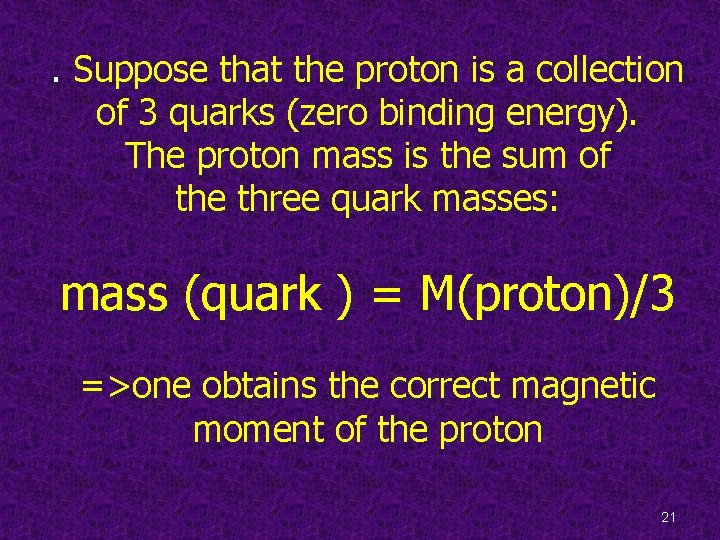 . Suppose that the proton is a collection of 3 quarks (zero binding energy). The proton mass is the sum of the three quark masses:

mass (quark ) = M(proton)/3

=>one obtains the correct magnetic moment of the proton

21